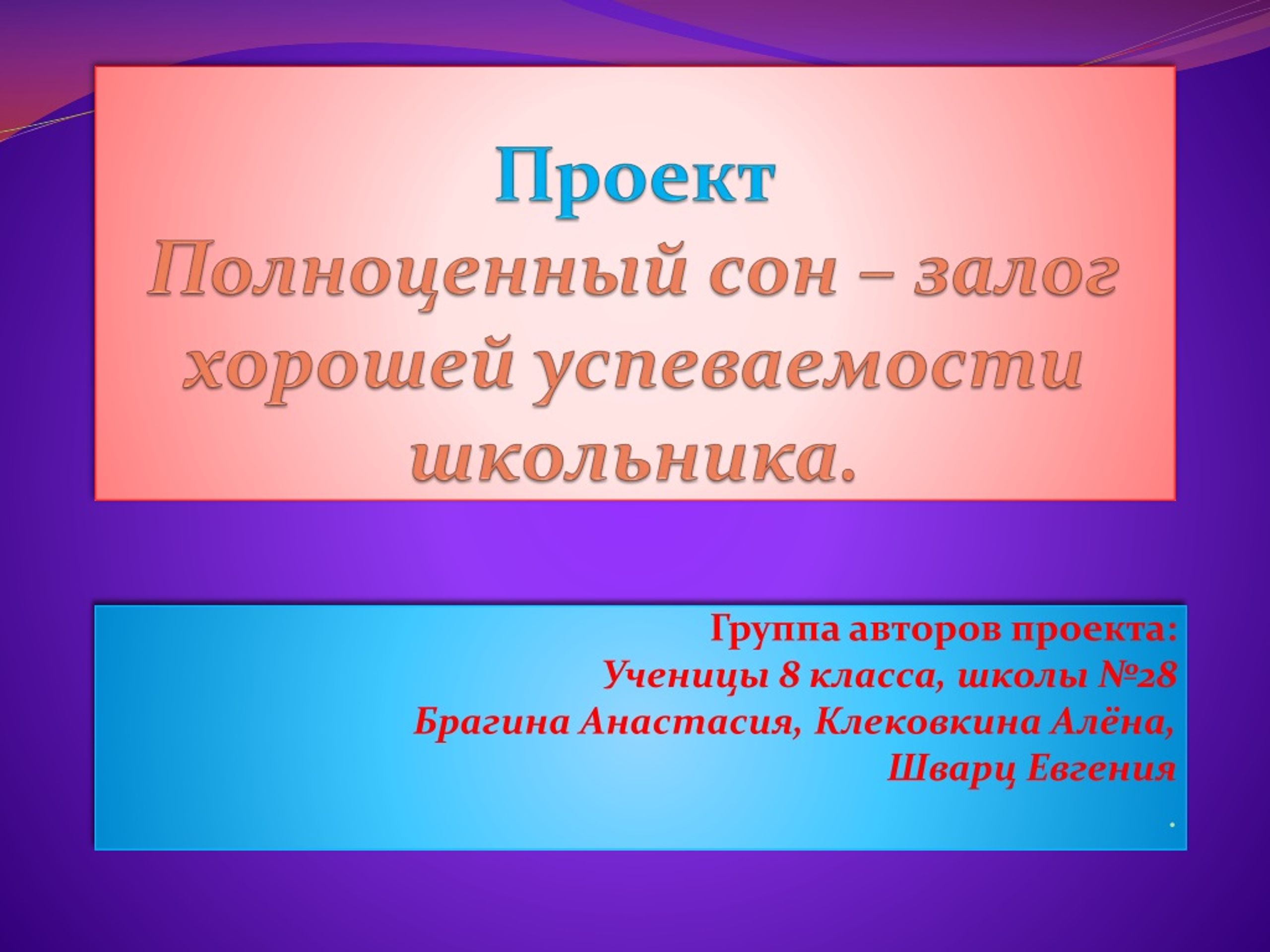 Проект
Полноценный сон – залог хорошей успеваемости школьника.

Группа авторов проекта:
Ученицы 8 класса, школы №28
Брагина Анастасия, Клековкина Алёна,
Шварц Евгения
.